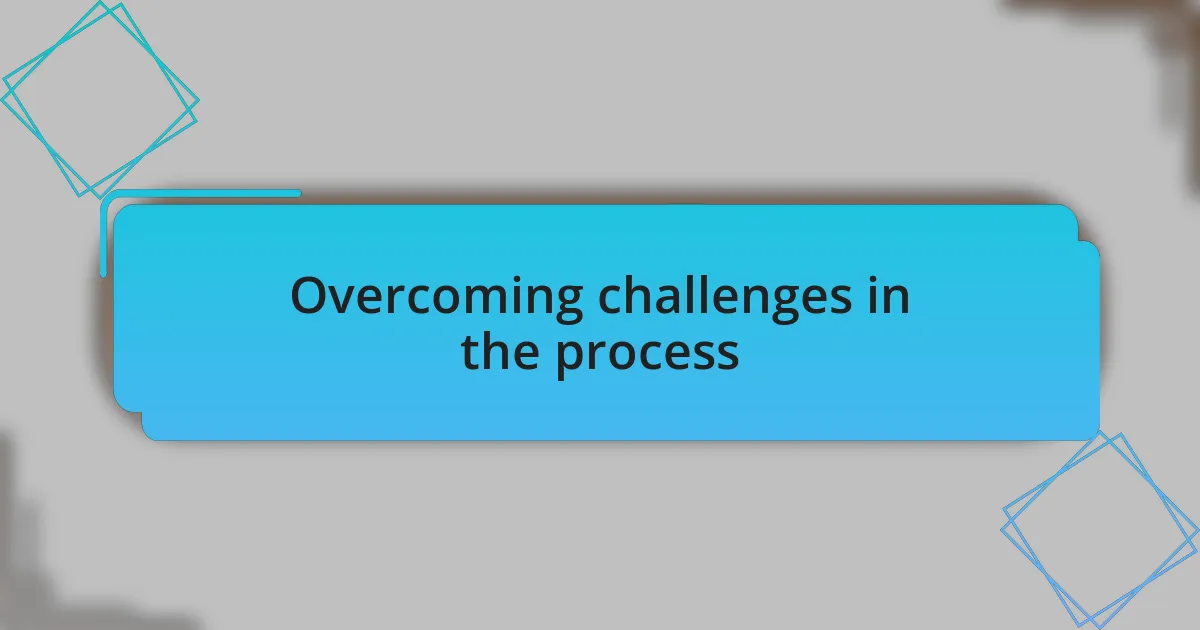 Overcoming challenges in the process